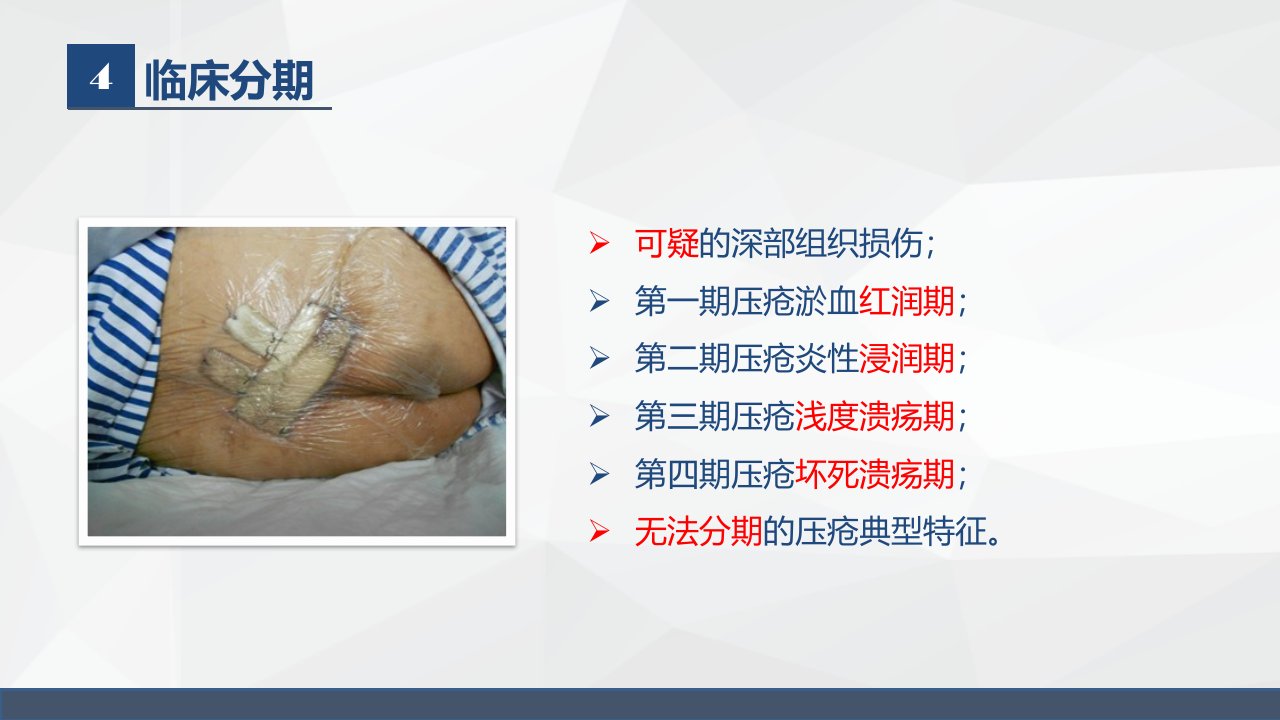 4 临床分期

➢ 可疑的深部组织损伤；
➢ 第一期压疮淤血红润期；
➢ 第二期压疮炎性浸润期；
➢ 第三期压疮浅度溃疡期；
➢ 第四期压疮坏死溃疡期；
➢ 无法分期的压疮典型特征。